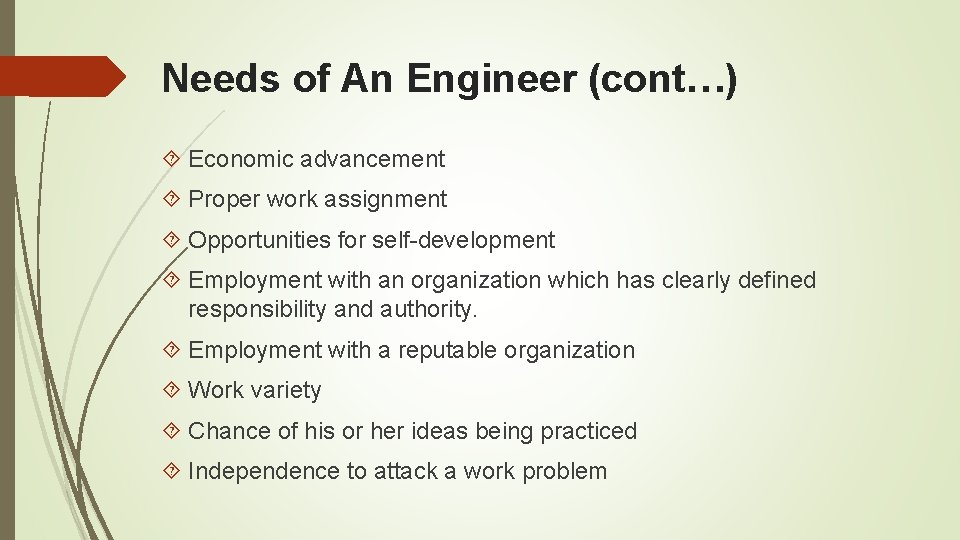 Needs of An Engineer (cont…)

Economic advancement

Proper work assignment

Opportunities for self-development

Employment with an organization which has clearly defined responsibility and authority.

Employment with a reputable organization

Work variety

Chance of his or her ideas being practiced

Independence to attack a work problem